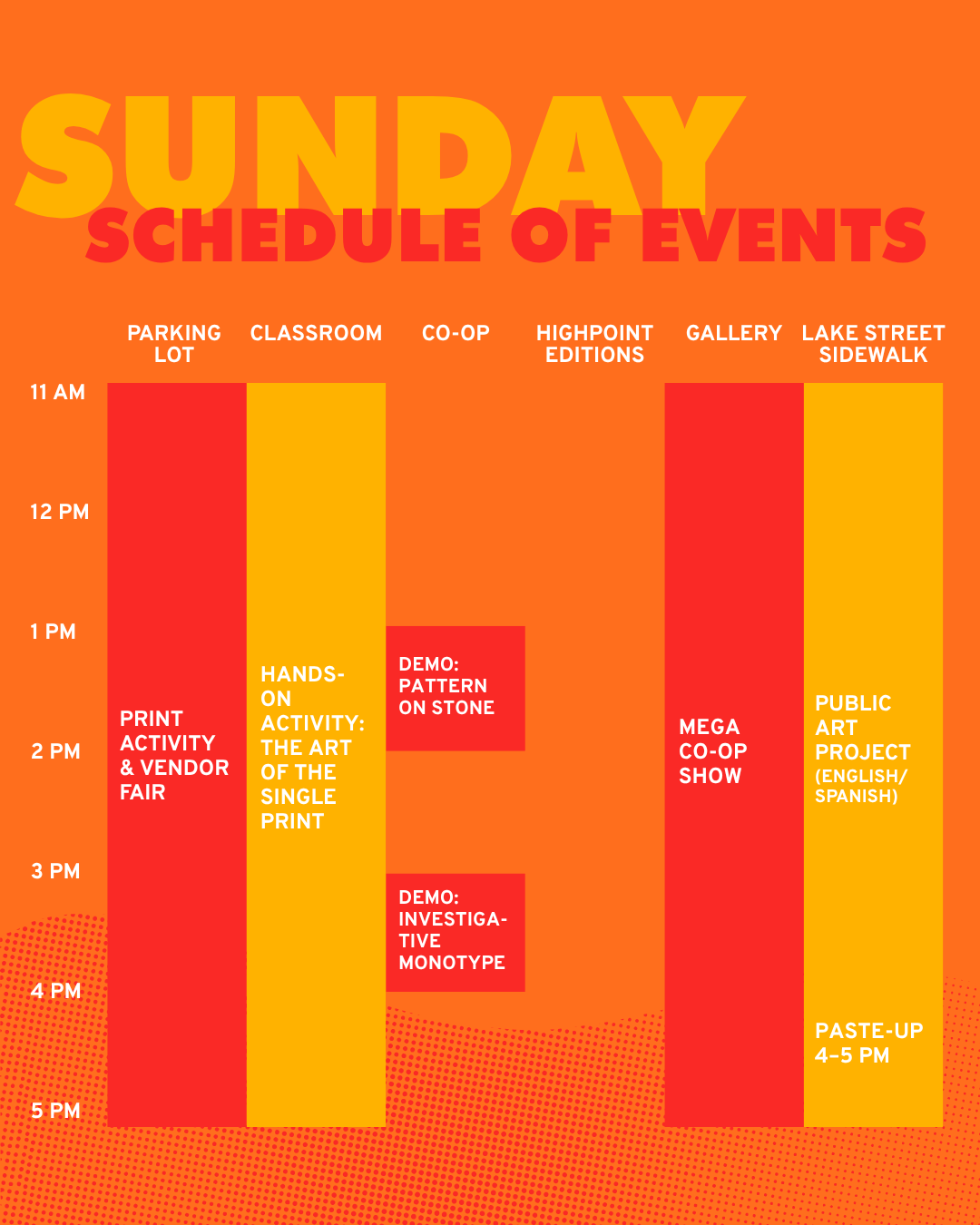 SUNDAY
SCHEDULE OF EVENTS

PARKING LOT
CLASSROOM
CO-OP
HIGHPOINT EDITIONS
GALLERY
LAKE STREET SIDEWALK

11 AM
12 PM
1 PM
2 PM
3 PM
4 PM
5 PM

PRINT ACTIVITY & VENDOR FAIR

HANDS-ON ACTIVITY: THE ART OF THE SINGLE PRINT

DEMO: PATTERN ON STONE

DEMO: INVESTIGATIVE MONOTYPE

MEGA CO-OP SHOW

PUBLIC ART PROJECT (ENGLISH/ SPANISH)

PASTE-UP 4–5 PM